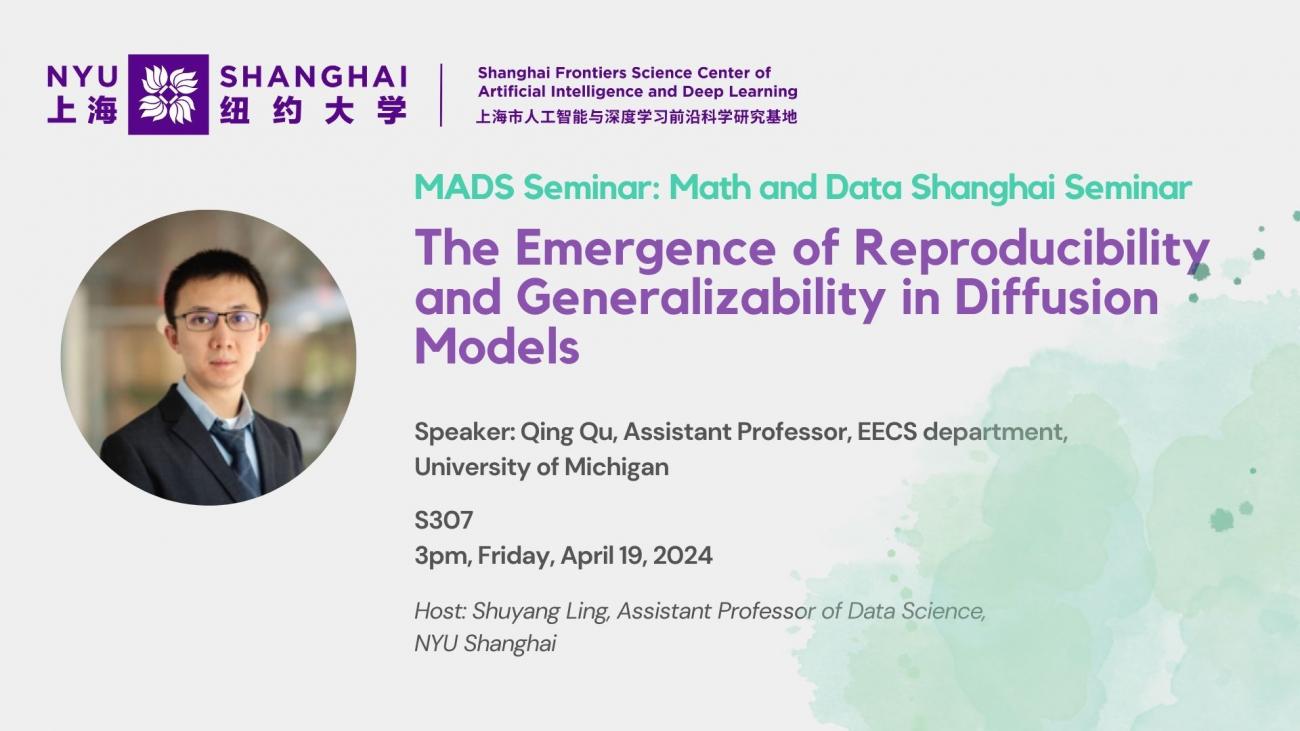 NYU SHANGHAI
上海 纽约大学

Shanghai Frontiers Science Center of Artificial Intelligence and Deep Learning
上海市人工智能与深度学习前沿科学研究基地

MADS Seminar: Math and Data Shanghai Seminar

The Emergence of Reproducibility and Generalizability in Diffusion Models

Speaker: Qing Qu, Assistant Professor, EECS department, University of Michigan

S307
3pm, Friday, April 19, 2024

Host: Shuyang Ling, Assistant Professor of Data Science, NYU Shanghai